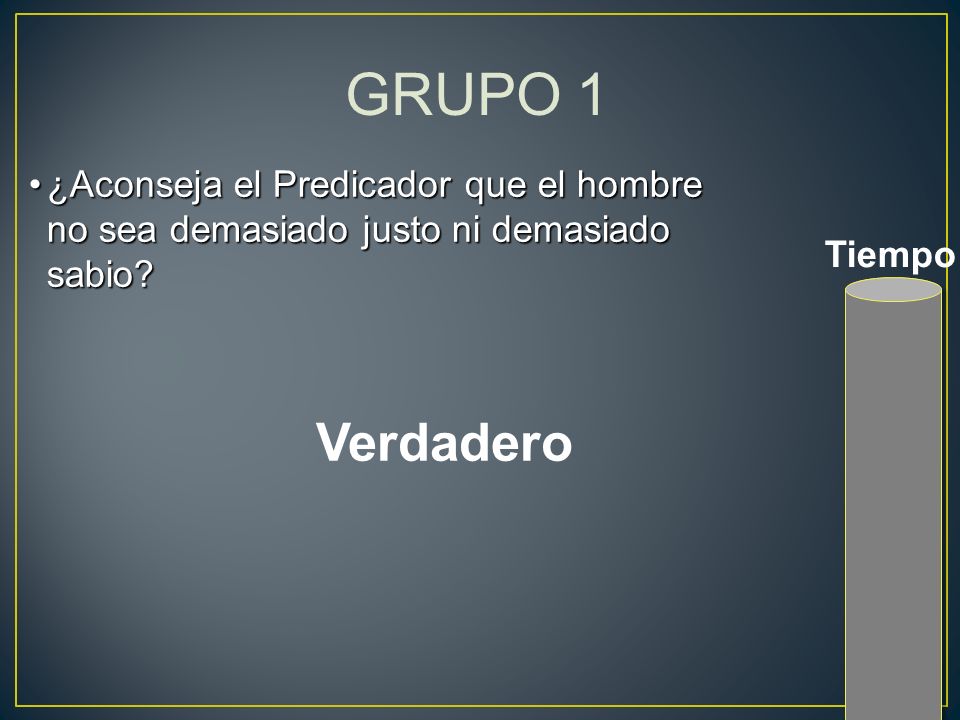 GRUPO 1

• ¿Aconseja el Predicador que el hombre no sea demasiado justo ni demasiado sabio?

Tiempo

Verdadero